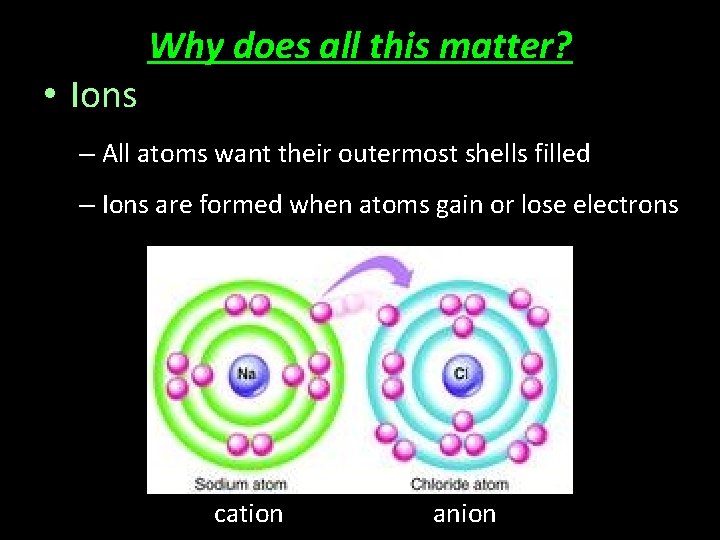 Why does all this matter?

• Ions

– All atoms want their outermost shells filled

– Ions are formed when atoms gain or lose electrons

Na

Cl

Sodium atom

Chloride atom

cation

anion